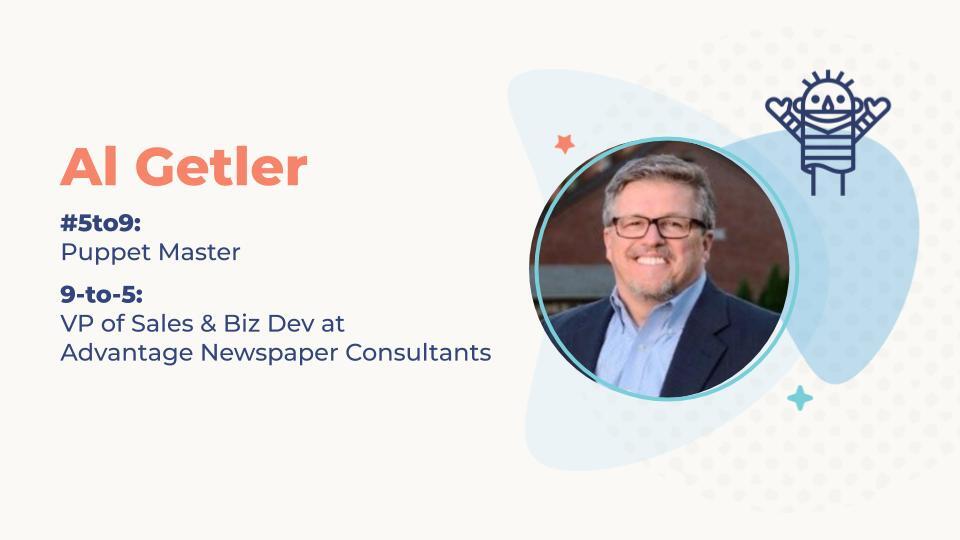 Al Getler

#5to9:
Puppet Master

9-to-5:
VP of Sales & Biz Dev at Advantage Newspaper Consultants